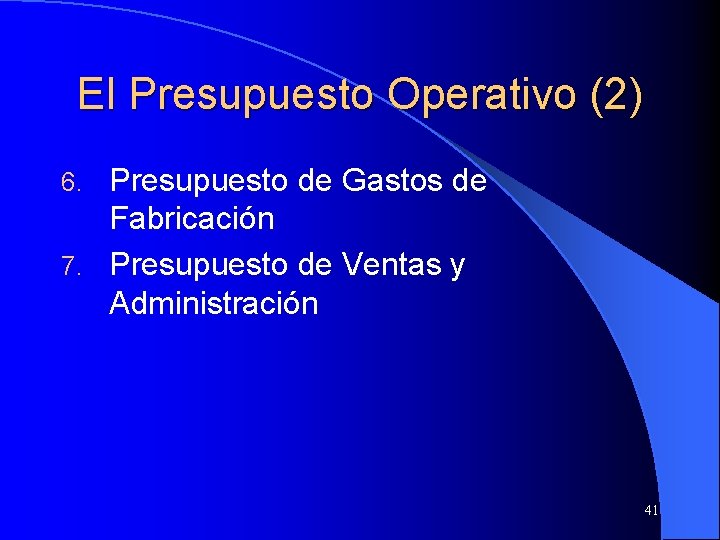 El Presupuesto Operativo (2)

6. Presupuesto de Gastos de Fabricación
7. Presupuesto de Ventas y Administración

41